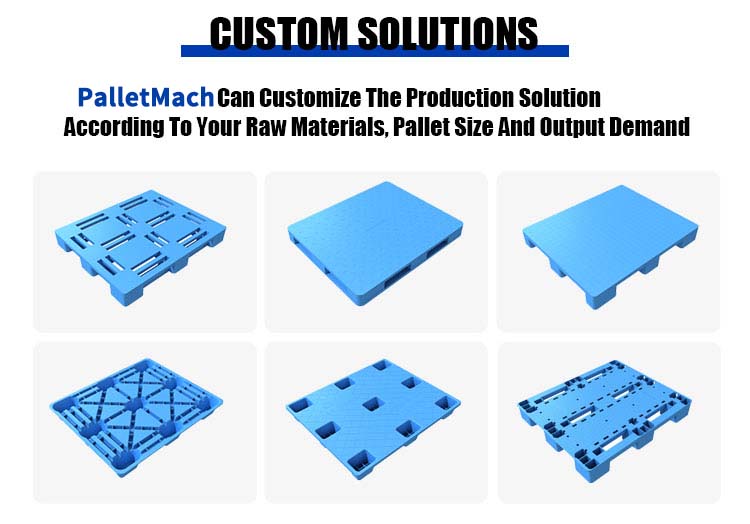 CUSTOM SOLUTIONS

PalletMach Can Customize The Production Solution According To Your Raw Materials, Pallet Size And Output Demand